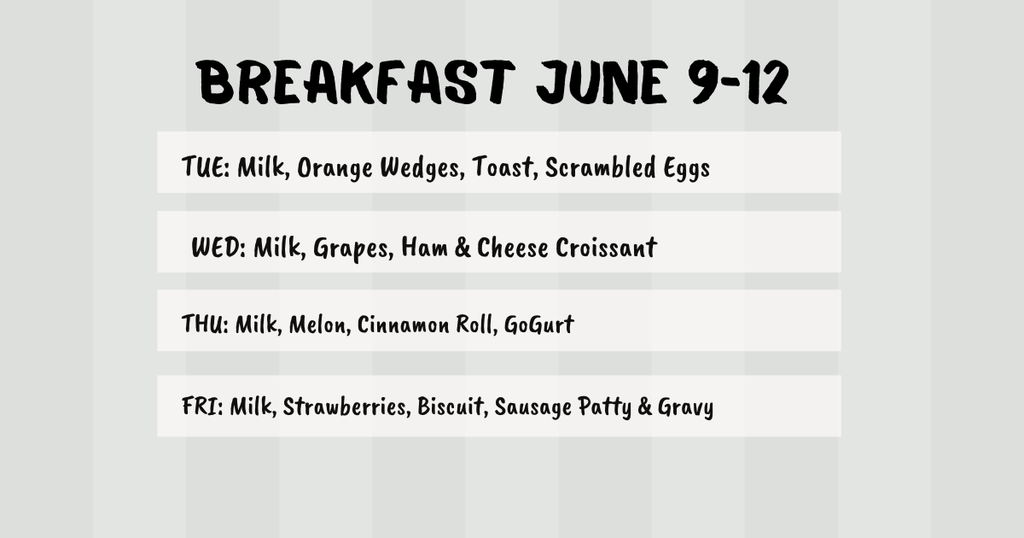 BREAKFAST JUNE 9-12

TUE: Milk, Orange Wedges, Toast, Scrambled Eggs

WED: Milk, Grapes, Ham & Cheese Croissant

THU: Milk, Melon, Cinnamon Roll, GoGurt

FRI: Milk, Strawberries, Biscuit, Sausage Patty & Gravy